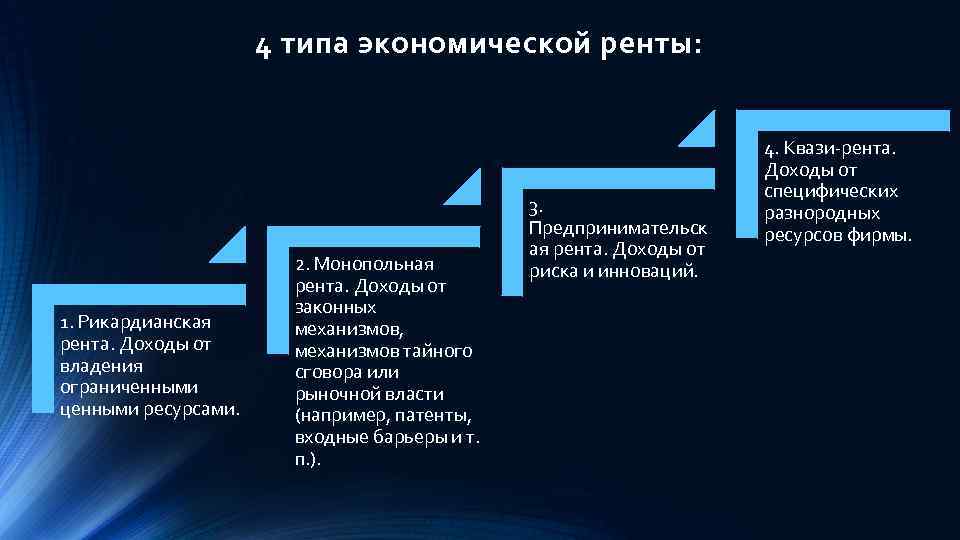 4 типа экономической ренты:

1. Рикардианская рента. Доходы от владения ограниченными ценными ресурсами.

2. Монопольная рента. Доходы от законных механизмов, механизмов тайного сговора или рыночной власти (например, патенты, входные барьеры и т. п.).

3. Предпринимательская рента. Доходы от риска и инноваций.

4. Квази-рента. Доходы от специфических разнородных ресурсов фирмы.